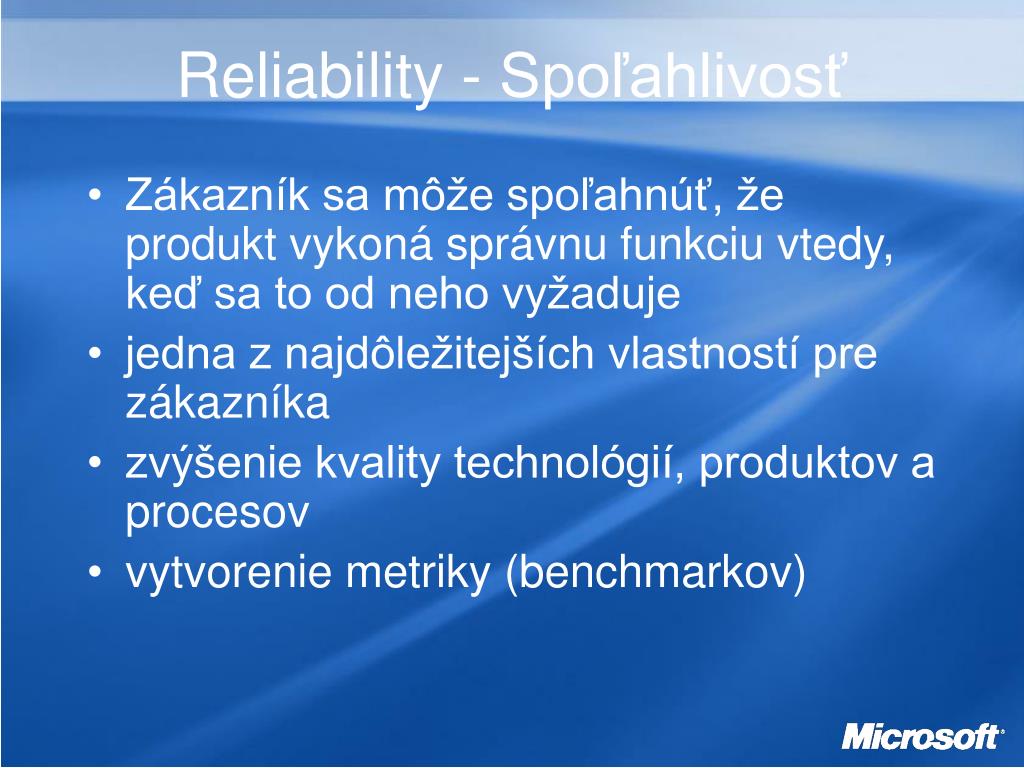 Reliability - Spoľahlivosť

• Zákazník sa môže spoľahnúť, že produkt vykoná správnu funkciu vtedy, keď sa to od neho vyžaduje
• jedna z najdôležitejších vlastností pre zákazníka
• zvýšenie kvality technológií, produktov a procesov
• vytvorenie metriky (benchmarkov)

Microsoft®